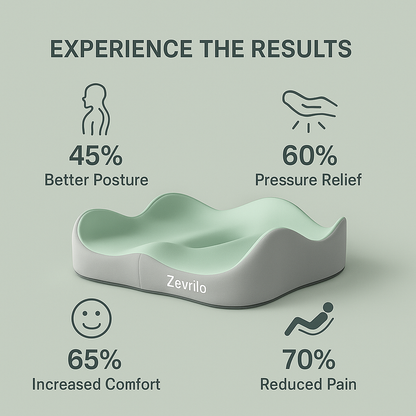 EXPERIENCE THE RESULTS

45%
Better Posture

60%
Pressure Relief

Zevrilo

65%
Increased Comfort

70%
Reduced Pain